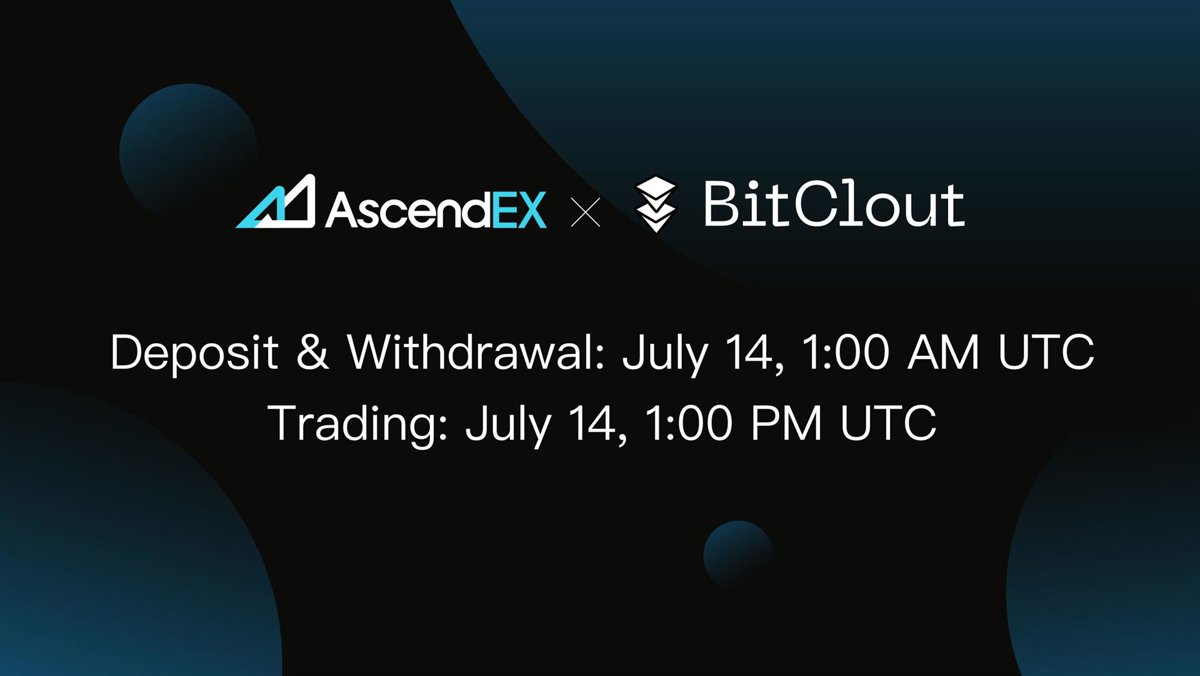 AscendEX × BitClout

Deposit & Withdrawal: July 14, 1:00 AM UTC
Trading: July 14, 1:00 PM UTC